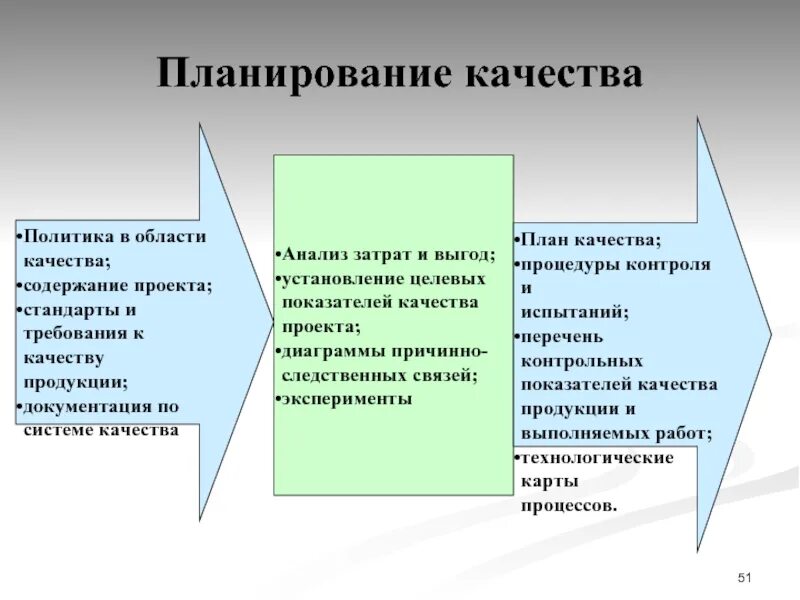 Планирование качества

•Политика в области качества;
•содержание проекта;
•стандарты и требования к качеству продукции;
•документация по системе качества

•Анализ затрат и выгод;
•установление целевых показателей качества проекта;
•диаграммы причинно-следственных связей;
•эксперименты

•План качества;
•процедуры контроля и испытаний;
•перечень контрольных показателей качества продукции и выполняемых работ;
•технологические карты процессов.

51